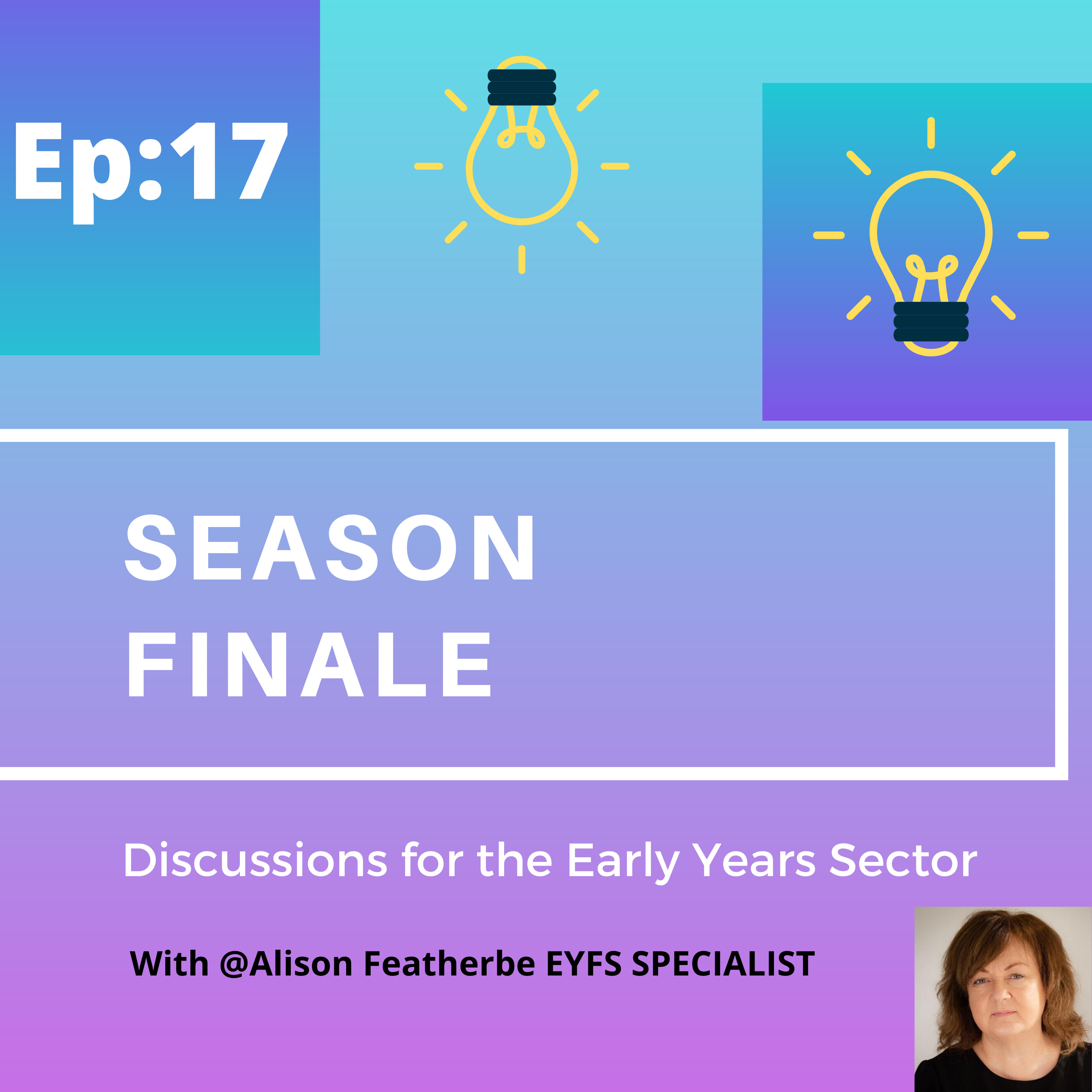 Ep:17

SEASON FINALE

Discussions for the Early Years Sector

With @Alison Featherbe EYFS SPECIALIST